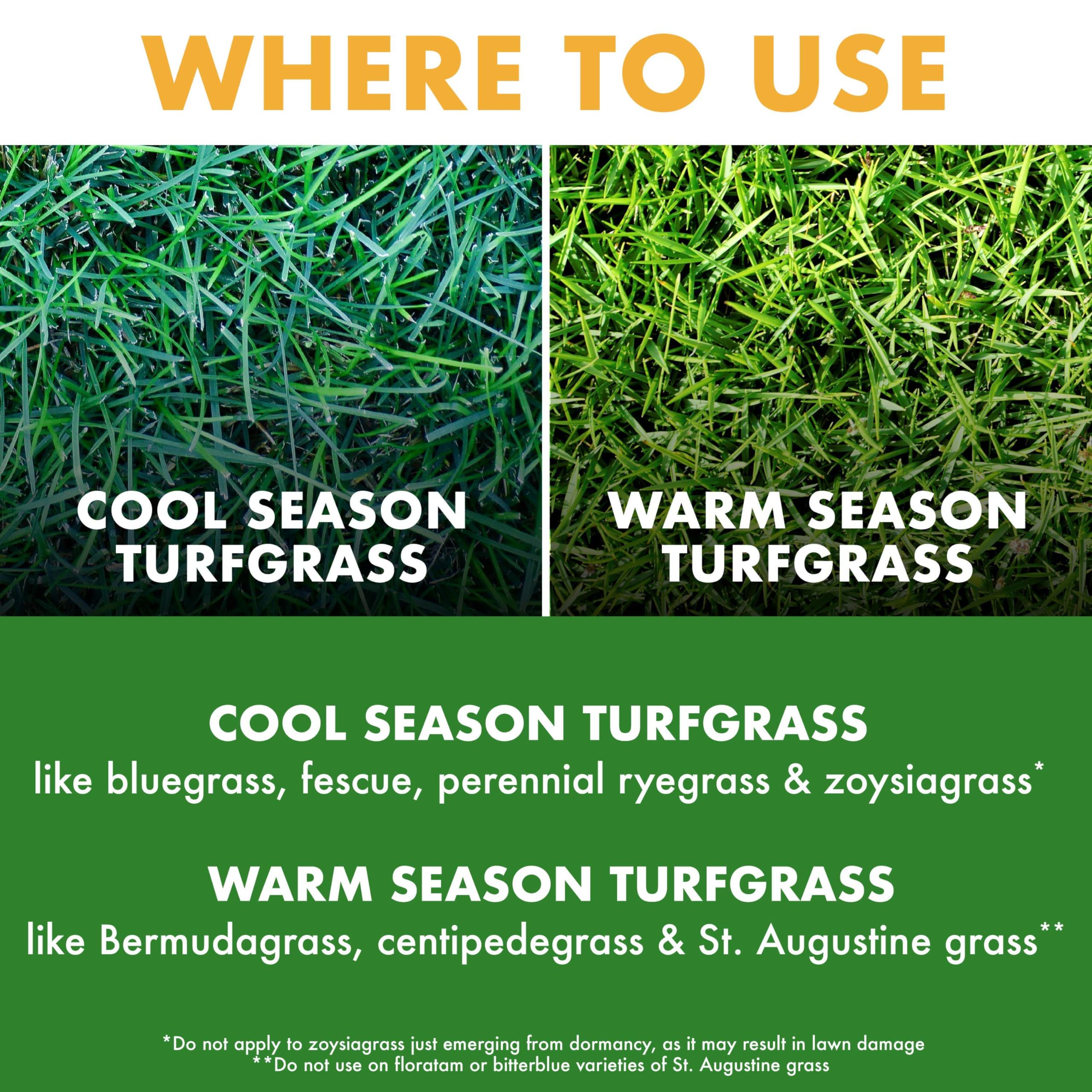 WHERE TO USE

COOL SEASON TURFGRASS

WARM SEASON TURFGRASS

COOL SEASON TURFGRASS
like bluegrass, fescue, perennial ryegrass & zoysiagrass*

WARM SEASON TURFGRASS
like Bermudagrass, centipedegrass & St. Augustine grass**

*Do not apply to zoysiagrass just emerging from dormancy, as it may result in lawn damage
**Do not use on floratam or bitterblue varieties of St. Augustine grass